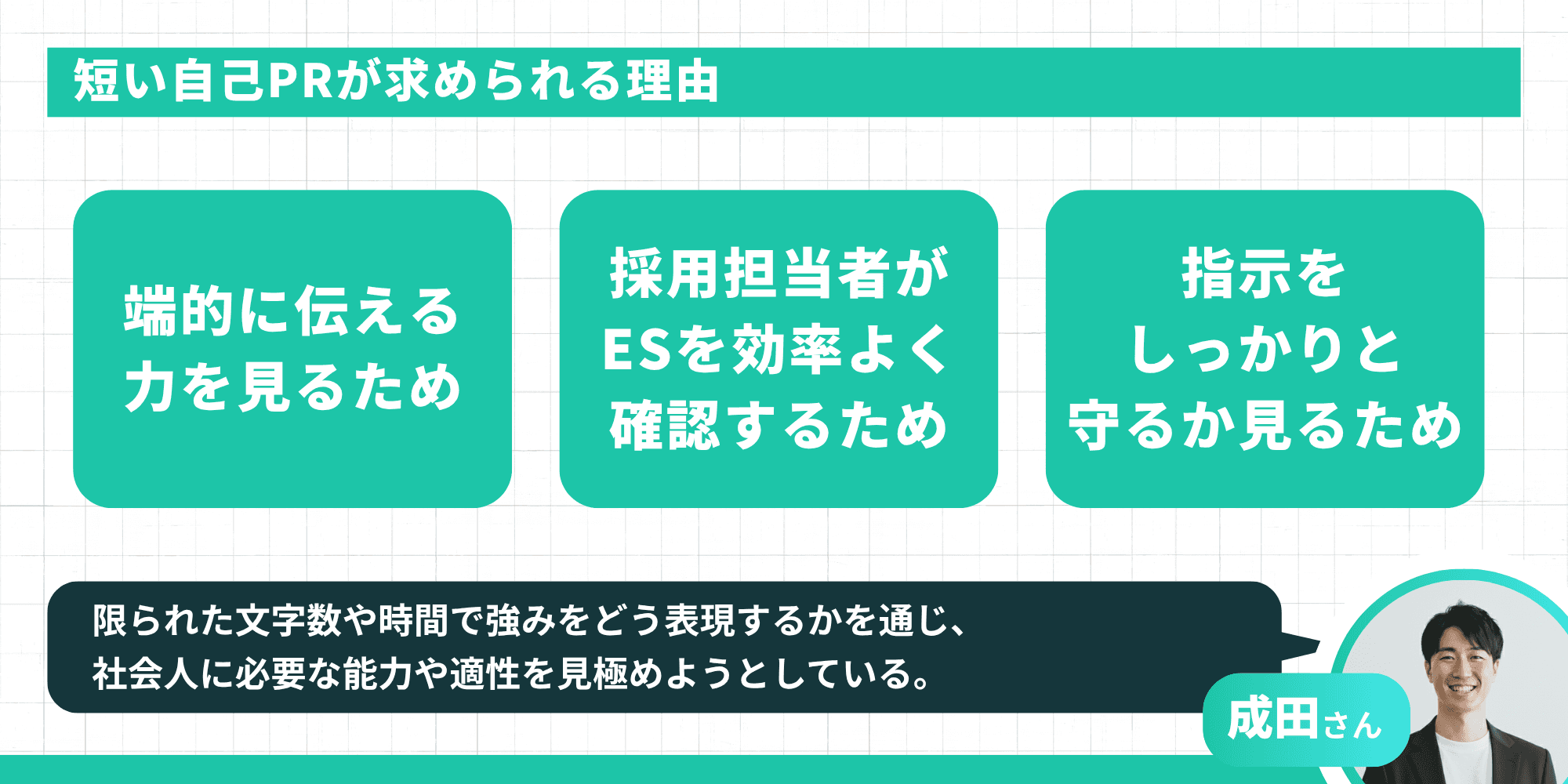 短い自己PRが求められる理由

端的に伝える力を見るため

採用担当者がESを効率よく確認するため

指示をしっかりと守るか見るため

限られた文字数や時間で強みをどう表現するかを通じ、社会人に必要な能力や適性を見極めようとしている。

成田さん